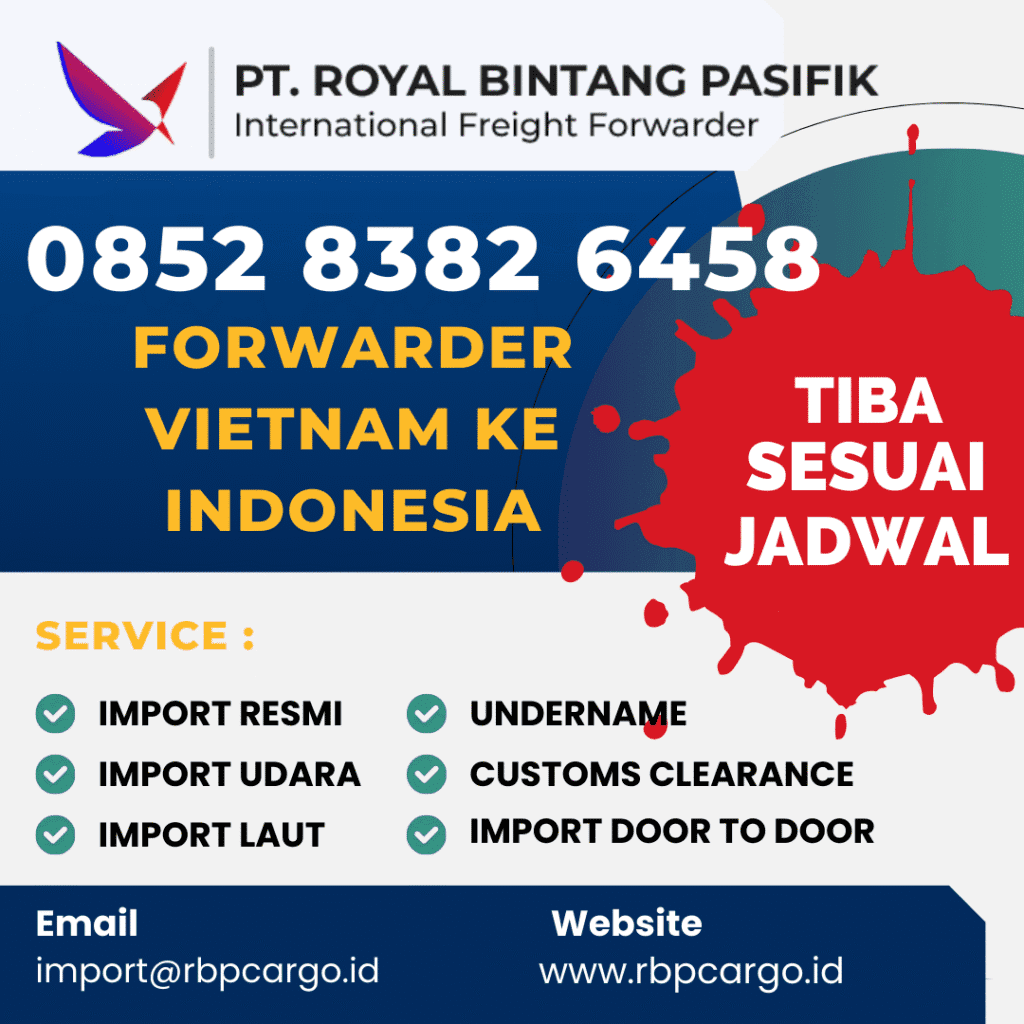 PT. ROYAL BINTANG PASIFIK
International Freight Forwarder

0852 8382 6458

FORWARDER VIETNAM KE INDONESIA

TIBA SESUAI JADWAL

SERVICE :

IMPORT RESMI
IMPORT UDARA
IMPORT LAUT

UNDERNAME
CUSTOMS CLEARANCE
IMPORT DOOR TO DOOR

Email
import@rbpcargo.id

Website
www.rbpcargo.id